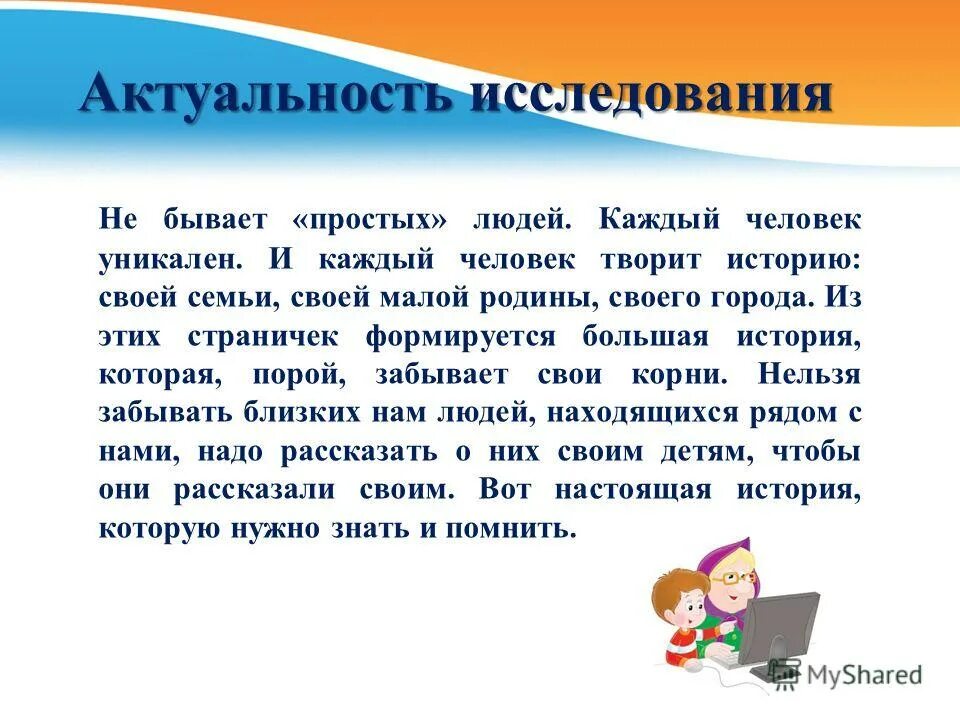 Актуальность исследования

Не бывает «простых» людей. Каждый человек уникален. И каждый человек творит историю: своей семьи, своей малой родины, своего города. Из этих страничек формируется большая история, которая, порой, забывает свои корни. Нельзя забывать близких нам людей, находящихся рядом с нами, надо рассказать о них своим детям, чтобы они рассказали своим. Вот настоящая история, которую нужно знать и помнить.

MyShared